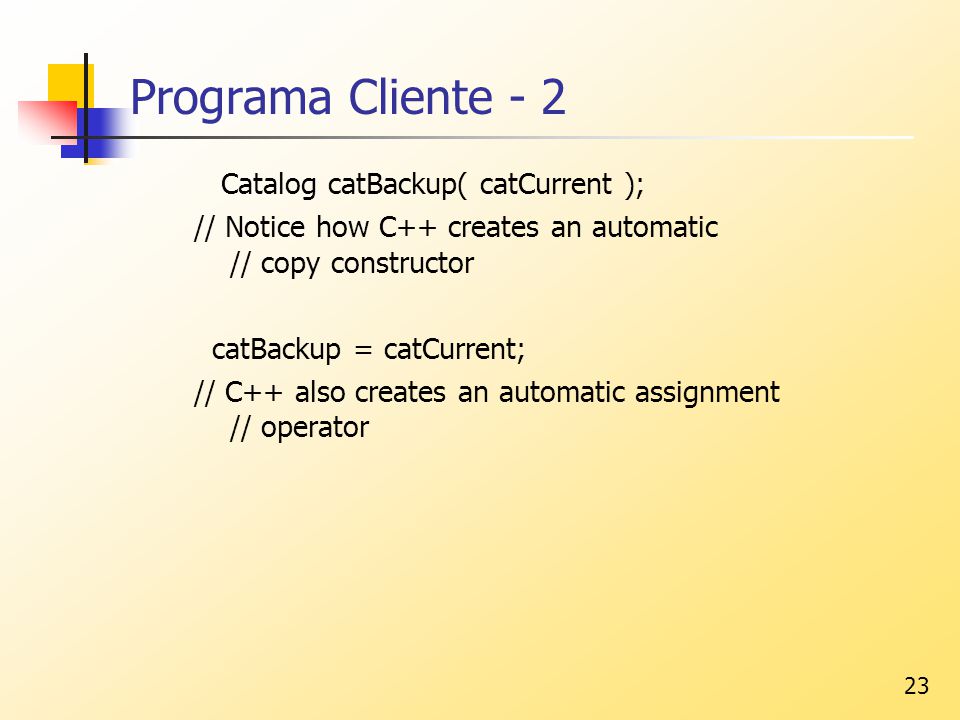 Programa Cliente - 2

Catalog catBackup( catCurrent );
// Notice how C++ creates an automatic
// copy constructor

catBackup = catCurrent;
// C++ also creates an automatic assignment
// operator

23